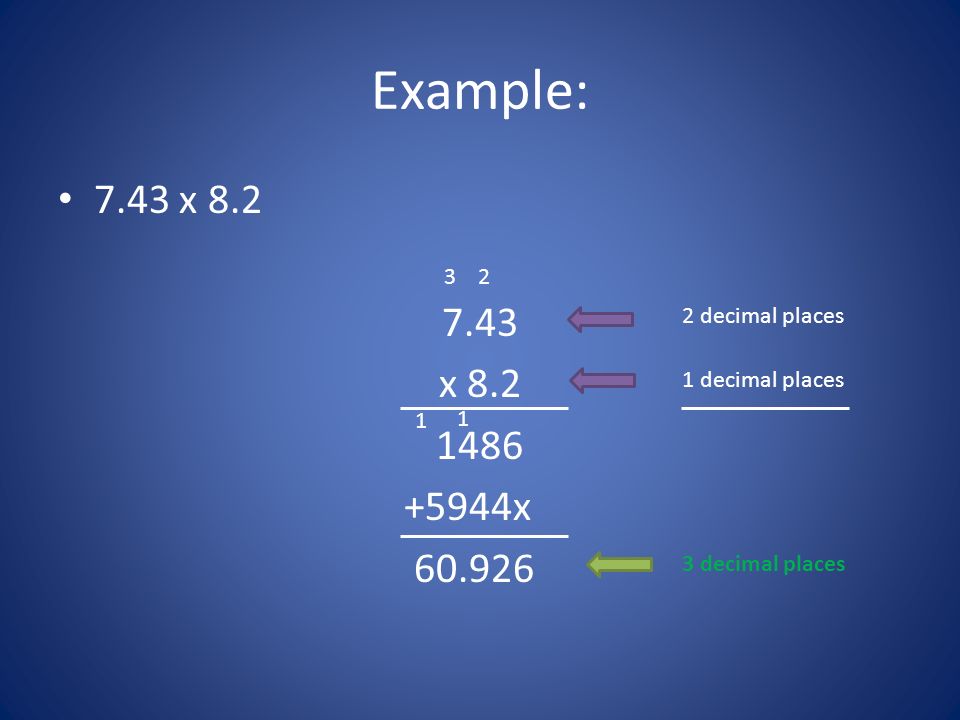 Example:

• 7.43 x 8.2

3 2
7.43
x 8.2
1 1
1486
+5944x
60.926

2 decimal places
1 decimal places
3 decimal places